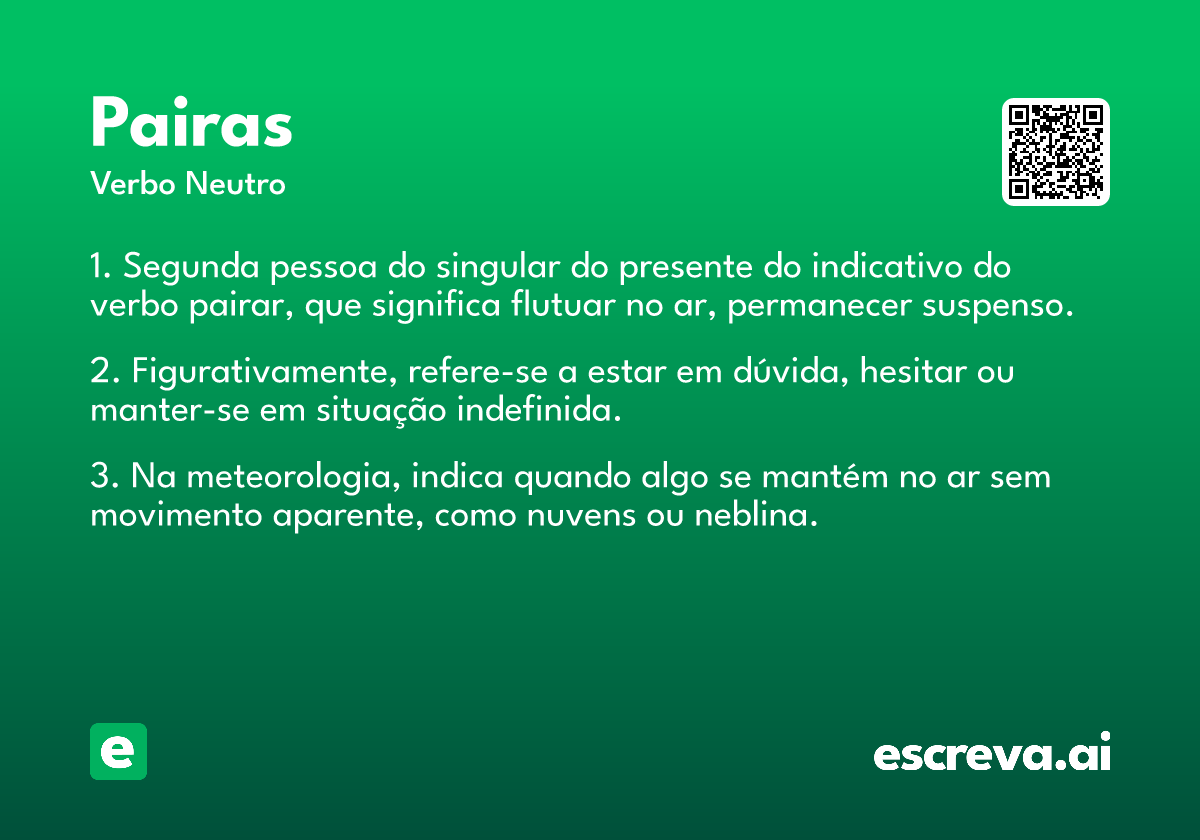 Pairas
Verbo Neutro

1. Segunda pessoa do singular do presente do indicativo do verbo pairar, que significa flutuar no ar, permanecer suspenso.

2. Figurativamente, refere-se a estar em dúvida, hesitar ou manter-se em situação indefinida.

3. Na meteorologia, indica quando algo se mantém no ar sem movimento aparente, como nuvens ou neblina.

e

escreva.ai